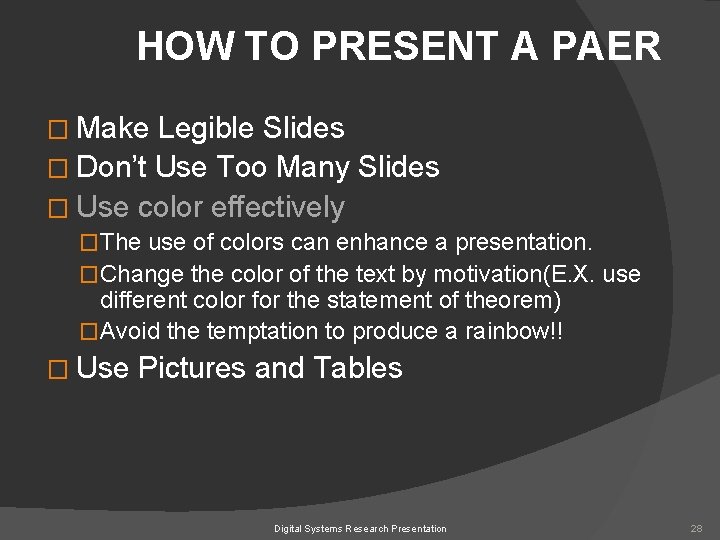 HOW TO PRESENT A PAER

Make Legible Slides
Don't Use Too Many Slides
Use color effectively
The use of colors can enhance a presentation.
Change the color of the text by motivation(E.X. use different color for the statement of theorem)
Avoid the temptation to produce a rainbow!!
Use Pictures and Tables

Digital Systems Research Presentation
28